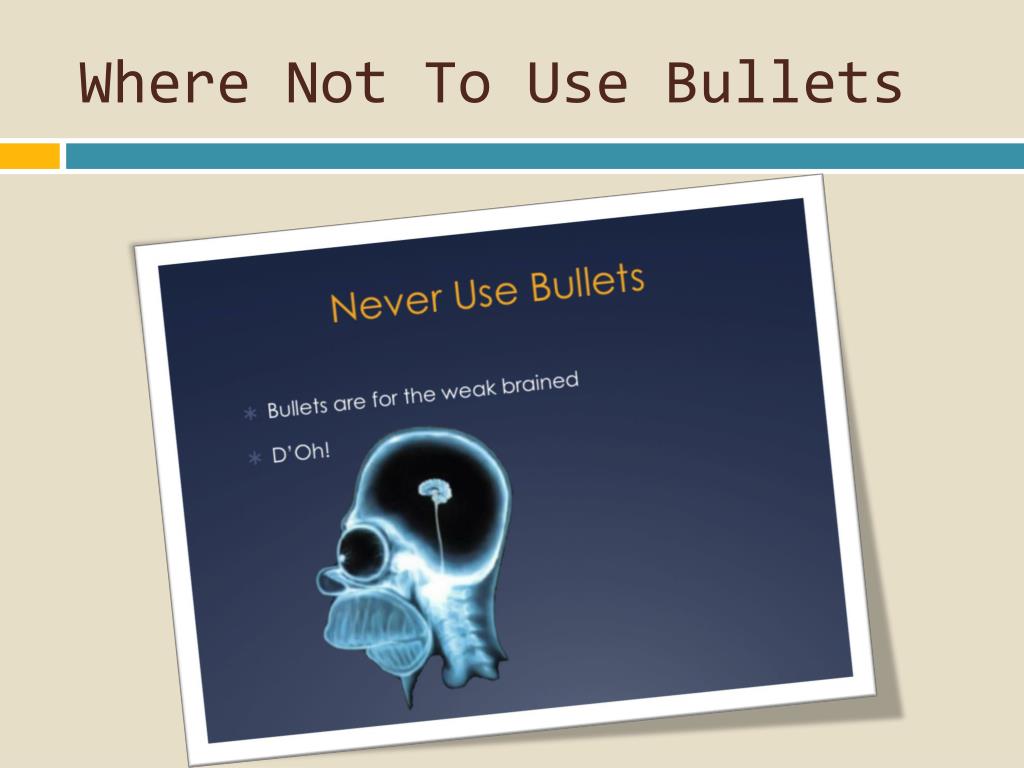 Where Not To Use Bullets

Never Use Bullets

* Bullets are for the weak brained
* D'Oh!